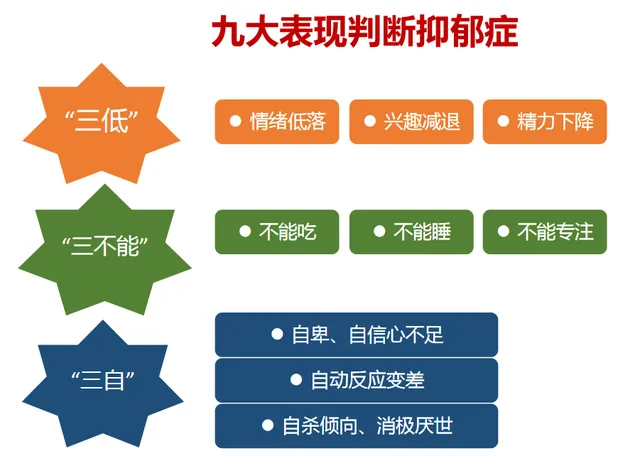 九大表现判断抑郁症

“三低”

● 情绪低落
● 兴趣减退
● 精力下降

“三不能”

● 不能吃
● 不能睡
● 不能专注

“三自”

● 自卑、自信心不足
● 自动反应变差
● 自杀倾向、消极厌世